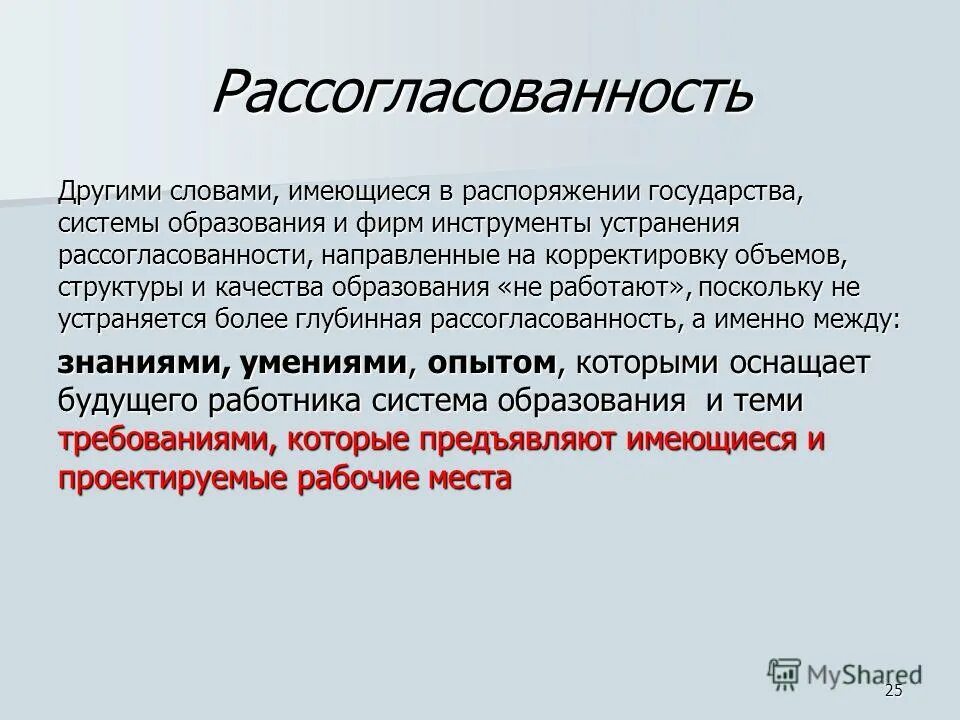 Рассогласованность

Другими словами, имеющиеся в распоряжении государства, системы образования и фирм инструменты устранения рассогласованности, направленные на корректировку объемов, структуры и качества образования «не работают», поскольку не устраняется более глубинная рассогласованность, а именно между:

знаниями, умениями, опытом, которыми оснащает будущего работника система образования и теми требованиями, которые предъявляют имеющиеся и проектируемые рабочие места

MyShared

25